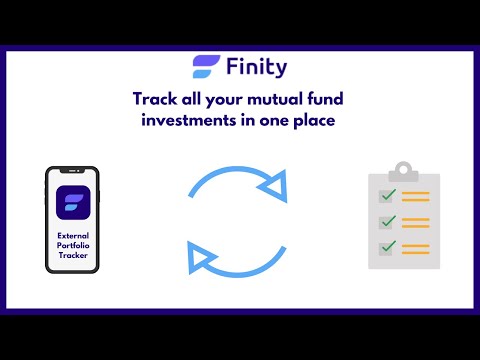 Finity

Track all your mutual fund investments in one place

External Portfolio Tracker